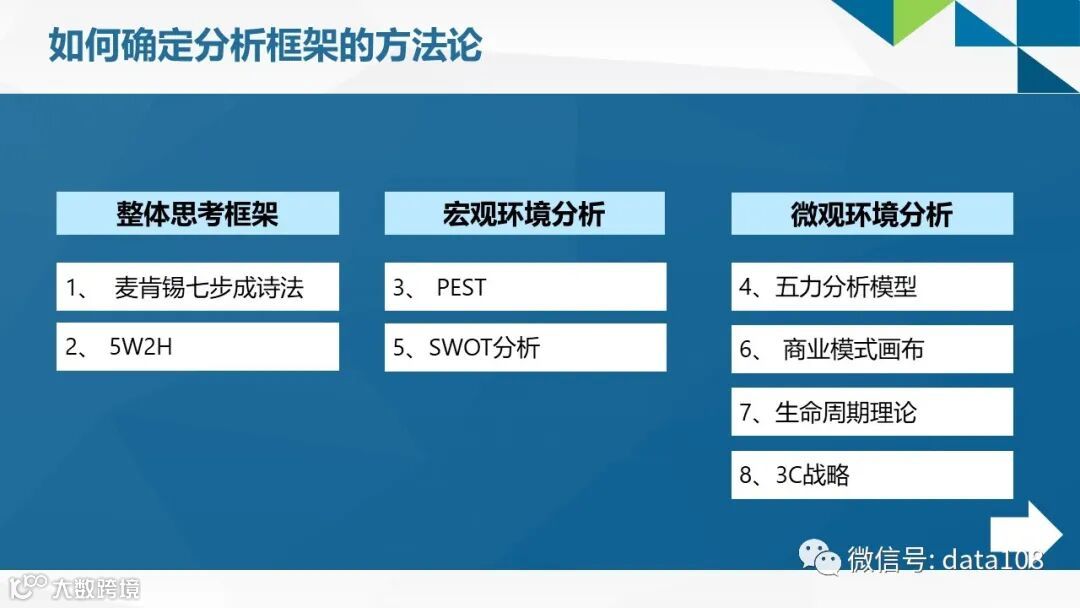 如何确定分析框架的方法论

整体思考框架

1、 麦肯锡七步成诗法

2、 5W2H

宏观环境分析

3、 PEST

5、SWOT分析

微观环境分析

4、五力分析模型

6、 商业模式画布

7、生命周期理论

8、3C战略

微信号: data108

大数跨境